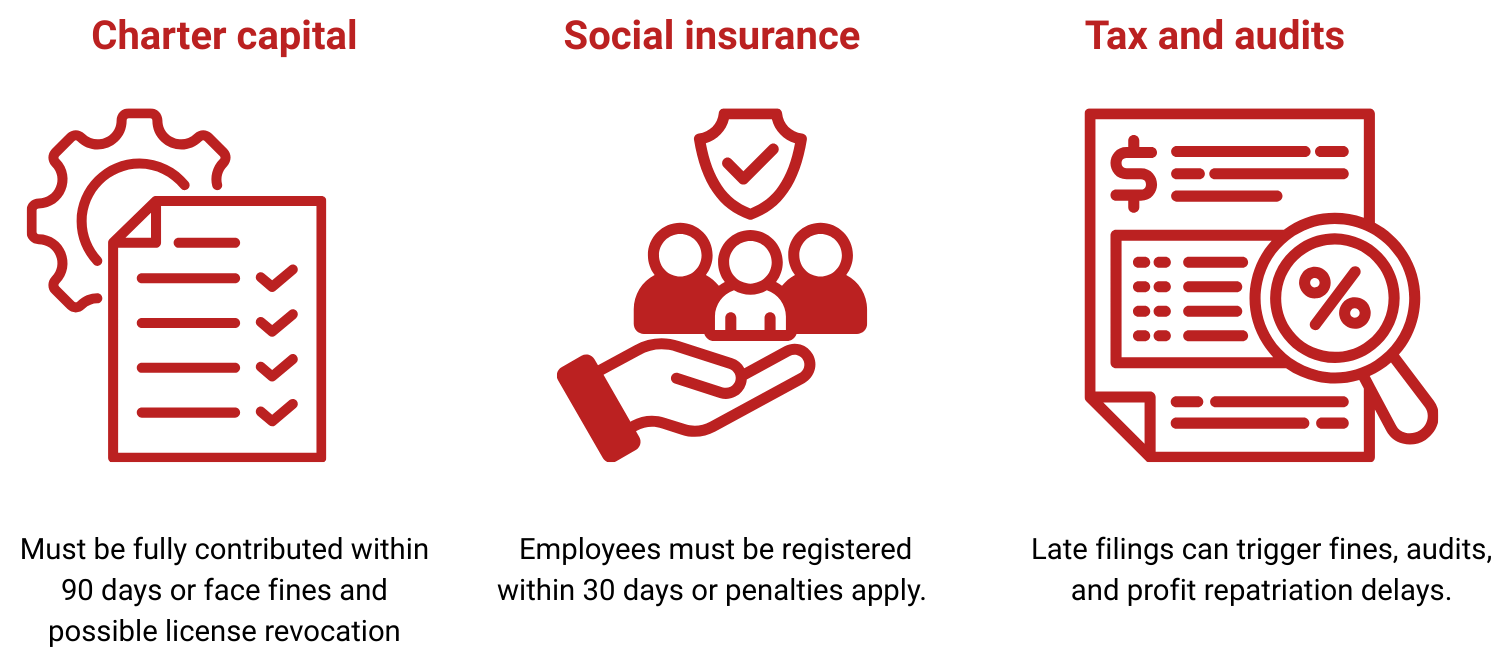 Charter capital

Must be fully contributed within 90 days or face fines and possible license revocation

Social insurance

Employees must be registered within 30 days or penalties apply.

Tax and audits

$

%

Late filings can trigger fines, audits, and profit repatriation delays.